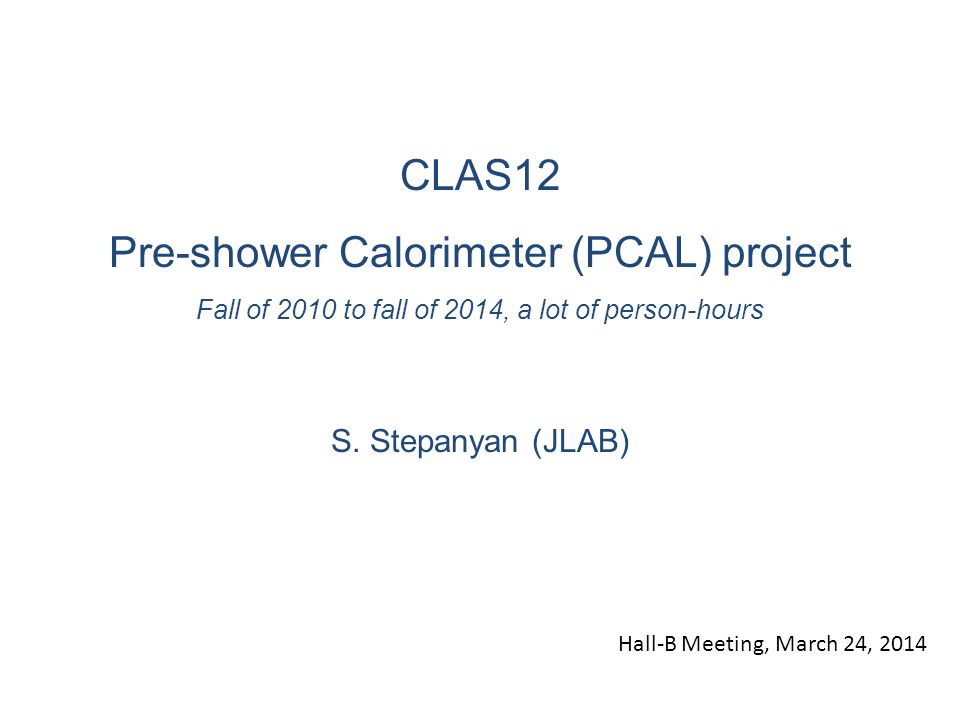 CLAS12

Pre-shower Calorimeter (PCAL) project

Fall of 2010 to fall of 2014, a lot of person-hours

S. Stepanyan (JLAB)

Hall-B Meeting, March 24, 2014